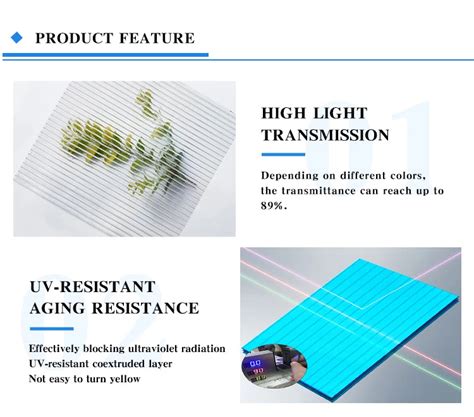 PRODUCT FEATURE

01

HIGH LIGHT TRANSMISSION

Depending on different colors, the transmittance can reach up to 89%.

02

UV-RESISTANT AGING RESISTANCE

Effectively blocking ultraviolet radiation
UV-resistant coextruded layer
Not easy to turn yellow

00
90